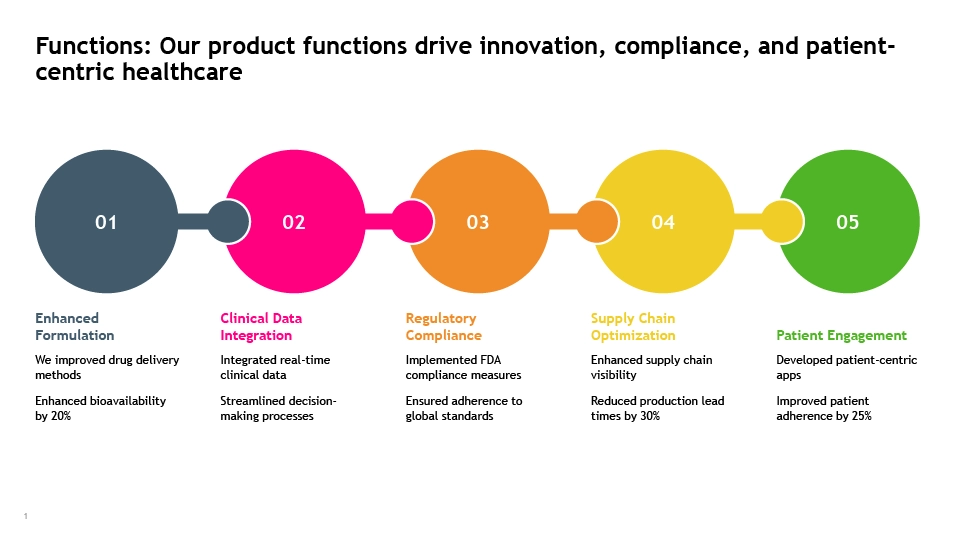 Functions: Our product functions drive innovation, compliance, and patient-centric healthcare

01

02

03

04

05

Enhanced Formulation

We improved drug delivery methods

Enhanced bioavailability by 20%

Clinical Data Integration

Integrated real-time clinical data

Streamlined decision-making processes

Regulatory Compliance

Implemented FDA compliance measures

Ensured adherence to global standards

Supply Chain Optimization

Enhanced supply chain visibility

Reduced production lead times by 30%

Patient Engagement

Developed patient-centric apps

Improved patient adherence by 25%

1